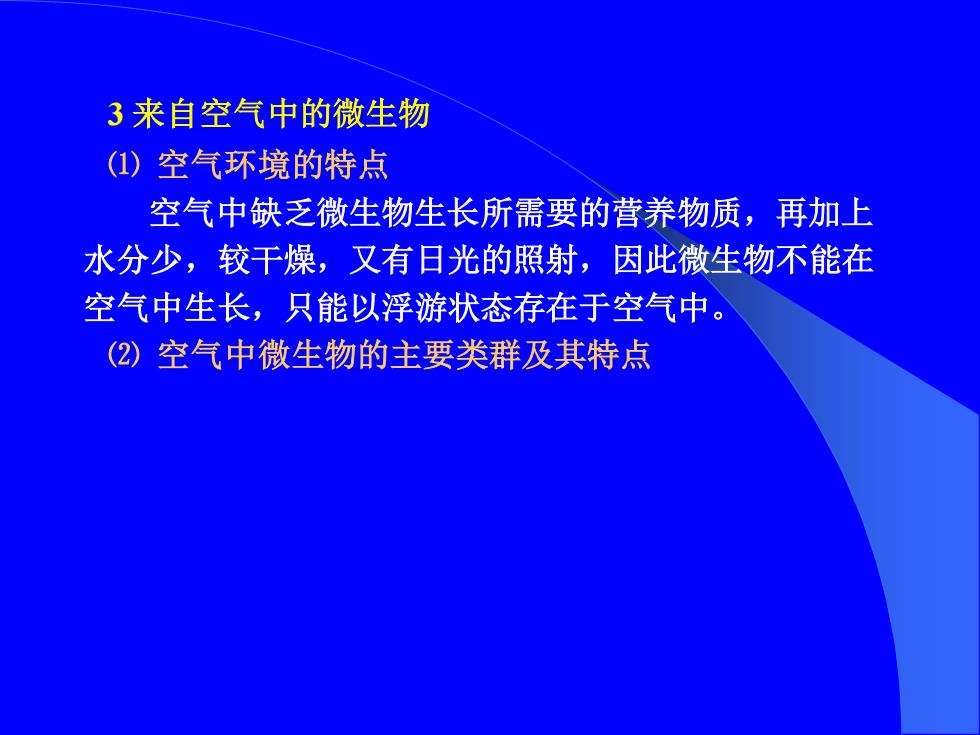 3 来自空气中的微生物

⑴ 空气环境的特点

空气中缺乏微生物生长所需要的营养物质，再加上水分少，较干燥，又有日光的照射，因此微生物不能在空气中生长，只能以浮游状态存在于空气中。

⑵ 空气中微生物的主要类群及其特点